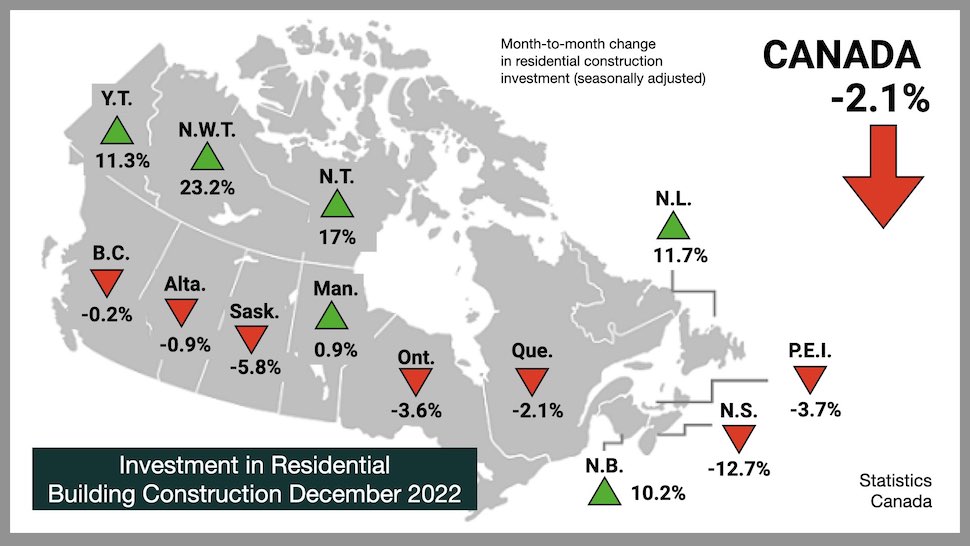 Month-to-month change in residential construction investment (seasonally adjusted)

CANADA
-2.1%

Y.T.
11.3%

N.W.T.
23.2%

N.T.
17%

N.L.
11.7%

B.C.
-0.2%

Alta.
-0.9%

Sask.
-5.8%

Man.
0.9%

Ont.
-3.6%

Que.
-2.1%

P.E.I.
-3.7%

N.S.
-12.7%

N.B.
10.2%

Investment in Residential Building Construction December 2022

Statistics Canada